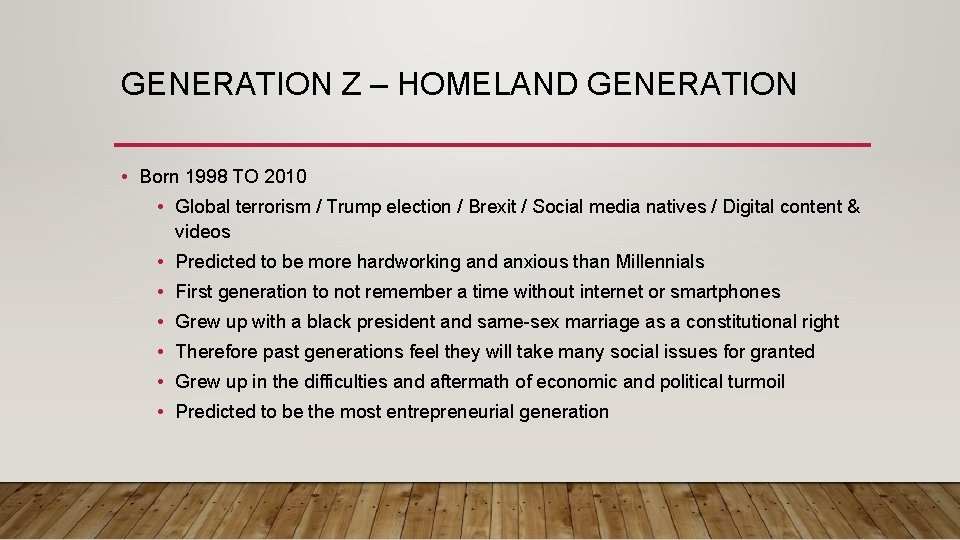 GENERATION Z – HOMELAND GENERATION

• Born 1998 TO 2010
  • Global terrorism / Trump election / Brexit / Social media natives / Digital content & videos
  • Predicted to be more hardworking and anxious than Millennials
  • First generation to not remember a time without internet or smartphones
  • Grew up with a black president and same-sex marriage as a constitutional right
  • Therefore past generations feel they will take many social issues for granted
  • Grew up in the difficulties and aftermath of economic and political turmoil
  • Predicted to be the most entrepreneurial generation